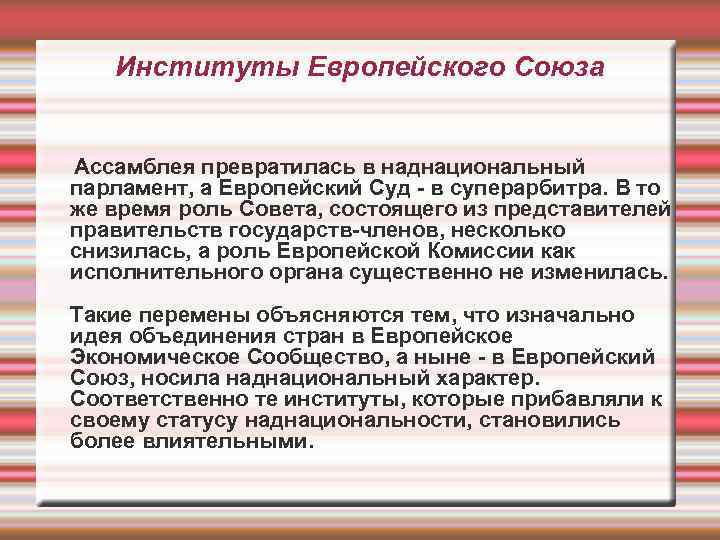 Институты Европейского Союза

Ассамблея превратилась в наднациональный парламент, а Европейский Суд - в суперарбитра. В то же время роль Совета, состоящего из представителей правительств государств-членов, несколько снизилась, а роль Европейской Комиссии как исполнительного органа существенно не изменилась.

Такие перемены объясняются тем, что изначально идея объединения стран в Европейское Экономическое Сообщество, а ныне - в Европейский Союз, носила наднациональный характер. Соответственно те институты, которые прибавляли к своему статусу наднациональности, становились более влиятельными.